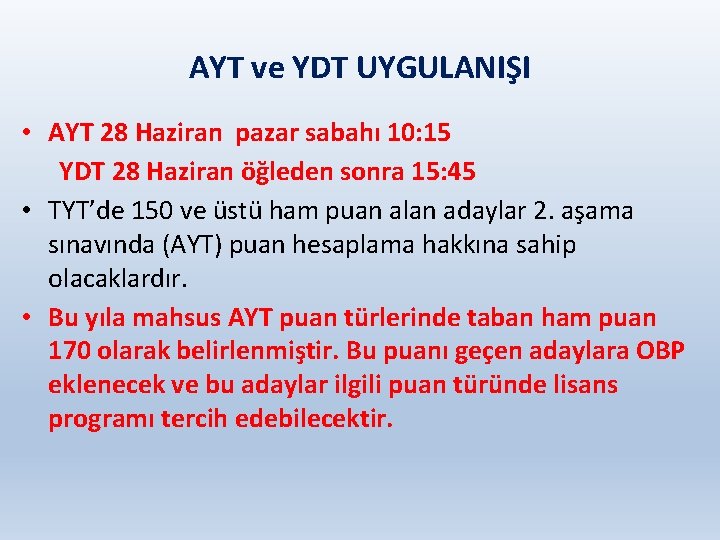 AYT ve YDT UYGULANIŞI

• AYT 28 Haziran pazar sabahı 10:15
YDT 28 Haziran öğleden sonra 15:45

• TYT'de 150 ve üstü ham puan alan adaylar 2. aşama sınavında (AYT) puan hesaplama hakkına sahip olacaklardır.

• Bu yıla mahsus AYT puan türlerinde taban ham puan 170 olarak belirlenmiştir. Bu puanı geçen adaylara OBP eklenecek ve bu adaylar ilgili puan türünde lisans programı tercih edebilecektir.